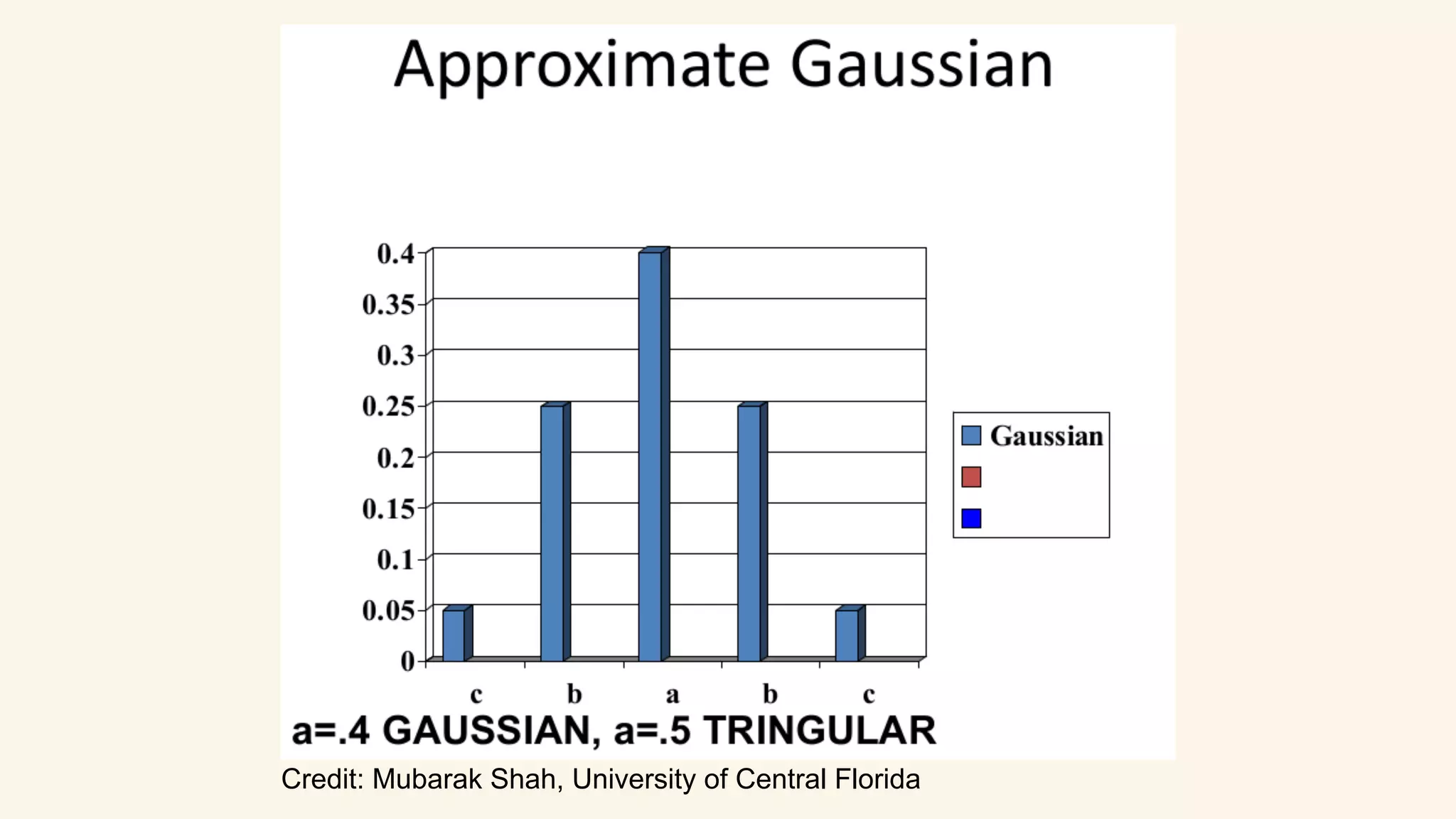 Approximate Gaussian

0.4
0.35
0.3
0.25
0.2
0.15
0.1
0.05
0

c b a b c

Gaussian

a=.4 GAUSSIAN, a=.5 TRINGULAR

Credit: Mubarak Shah, University of Central Florida